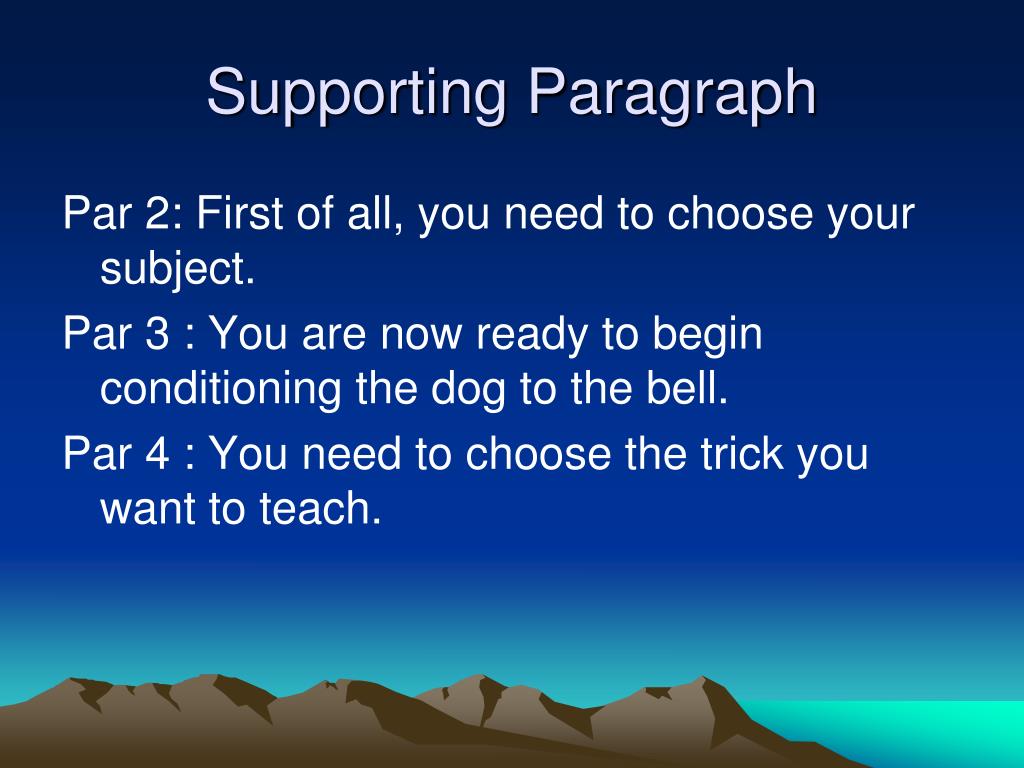 Supporting Paragraph

Par 2: First of all, you need to choose your subject.

Par 3 : You are now ready to begin conditioning the dog to the bell.

Par 4 : You need to choose the trick you want to teach.